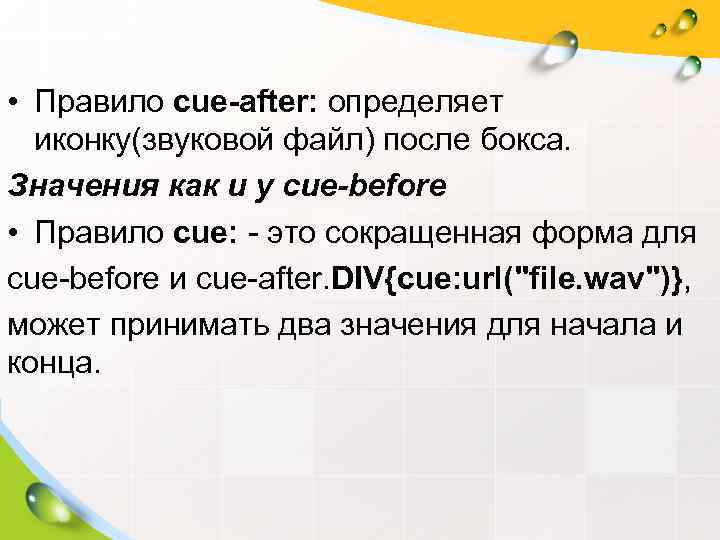 • Правило cue-after: определяет иконку(звуковой файл) после бокса.

Значения как и у cue-before

• Правило cue: - это сокращенная форма для cue-before и cue-after.DIV{cue:url("file.wav")}, может принимать два значения для начала и конца.